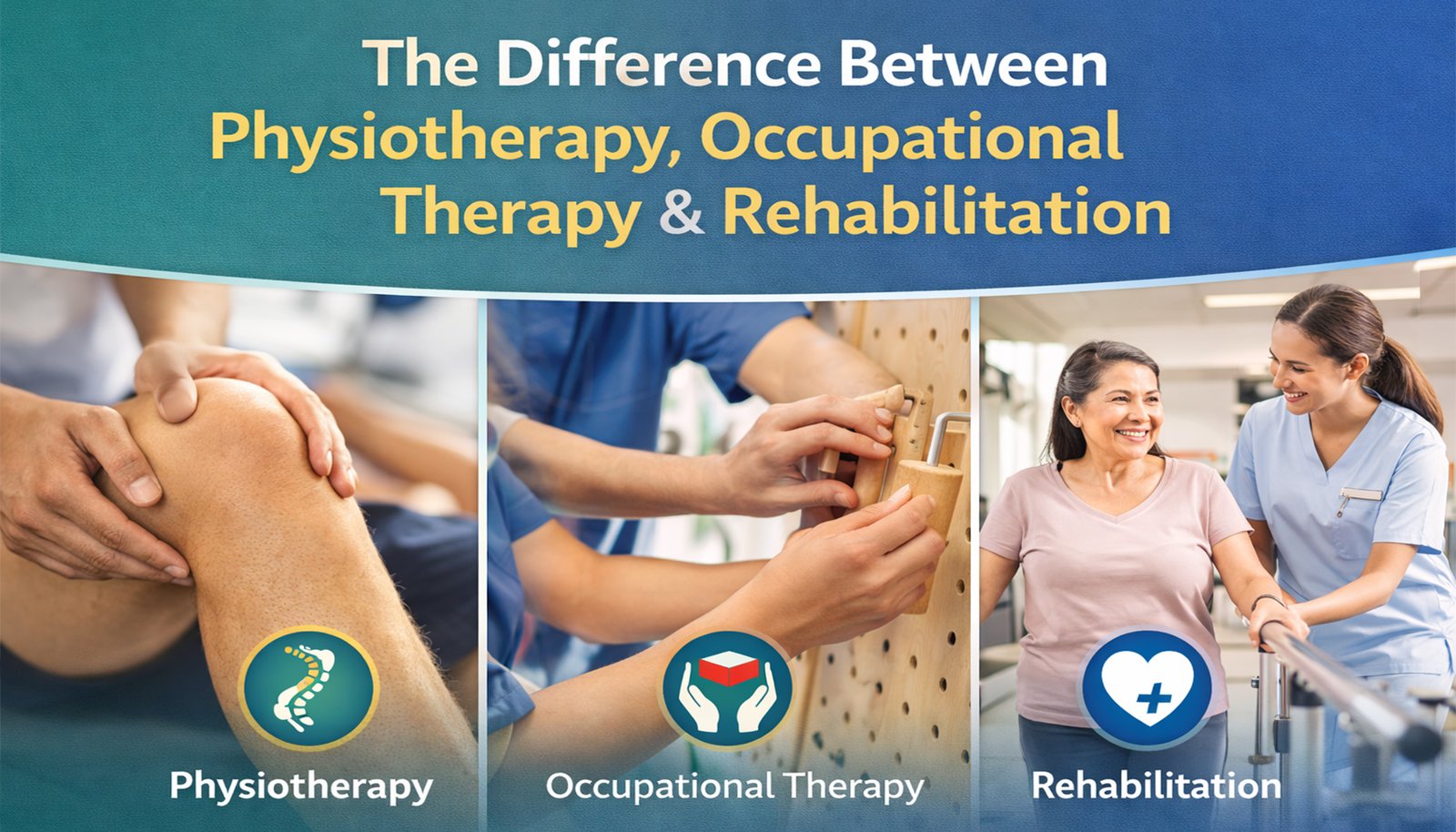 The Difference Between
Physiotherapy, Occupational Therapy & Rehabilitation

Physiotherapy

Occupational Therapy

Rehabilitation